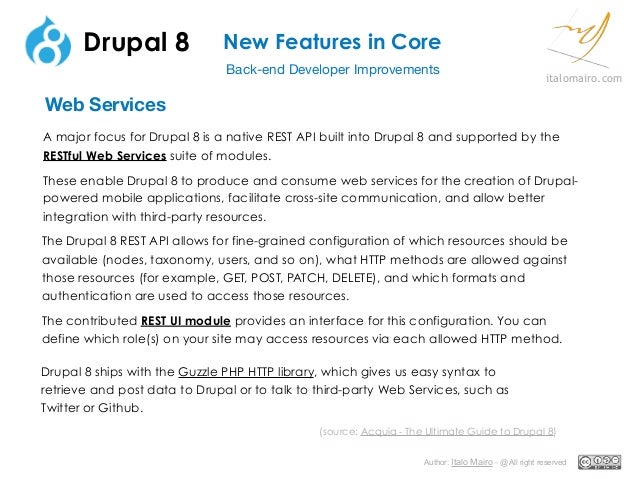 Drupal 8

New Features in Core

Back-end Developer Improvements

italomairo.com

Web Services

A major focus for Drupal 8 is a native REST API built into Drupal 8 and supported by the RESTful Web Services suite of modules.

These enable Drupal 8 to produce and consume web services for the creation of Drupal-powered mobile applications, facilitate cross-site communication, and allow better integration with third-party resources.

The Drupal 8 REST API allows for fine-grained configuration of which resources should be available (nodes, taxonomy, users, and so on), what HTTP methods are allowed against those resources (for example, GET, POST, PATCH, DELETE), and which formats and authentication are used to access those resources.

The contributed REST UI module provides an interface for this configuration. You can define which role(s) on your site may access resources via each allowed HTTP method.

Drupal 8 ships with the Guzzle PHP HTTP library, which gives us easy syntax to retrieve and post data to Drupal or to talk to third-party Web Services, such as Twitter or Github.

(source: Acquia - The Ultimate Guide to Drupal 8)

Author: Italo Mairo - @All right reserved